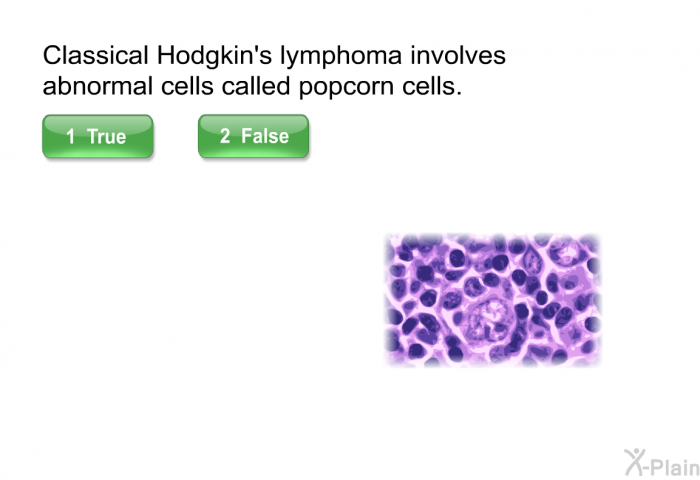 Classical Hodgkin's lymphoma involves abnormal cells called popcorn cells.

1 True

2 False

X-Plain